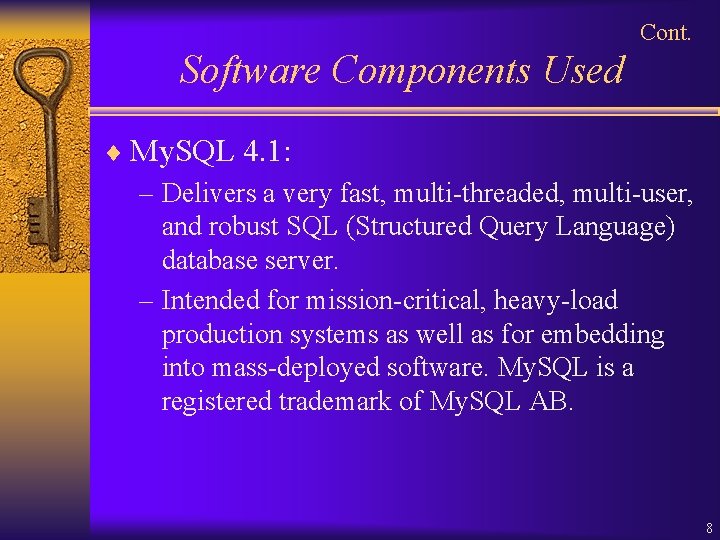 Cont.

Software Components Used

♦ MySQL 4.1:

– Delivers a very fast, multi-threaded, multi-user, and robust SQL (Structured Query Language) database server.

– Intended for mission-critical, heavy-load production systems as well as for embedding into mass-deployed software. MySQL is a registered trademark of MySQL AB.

8